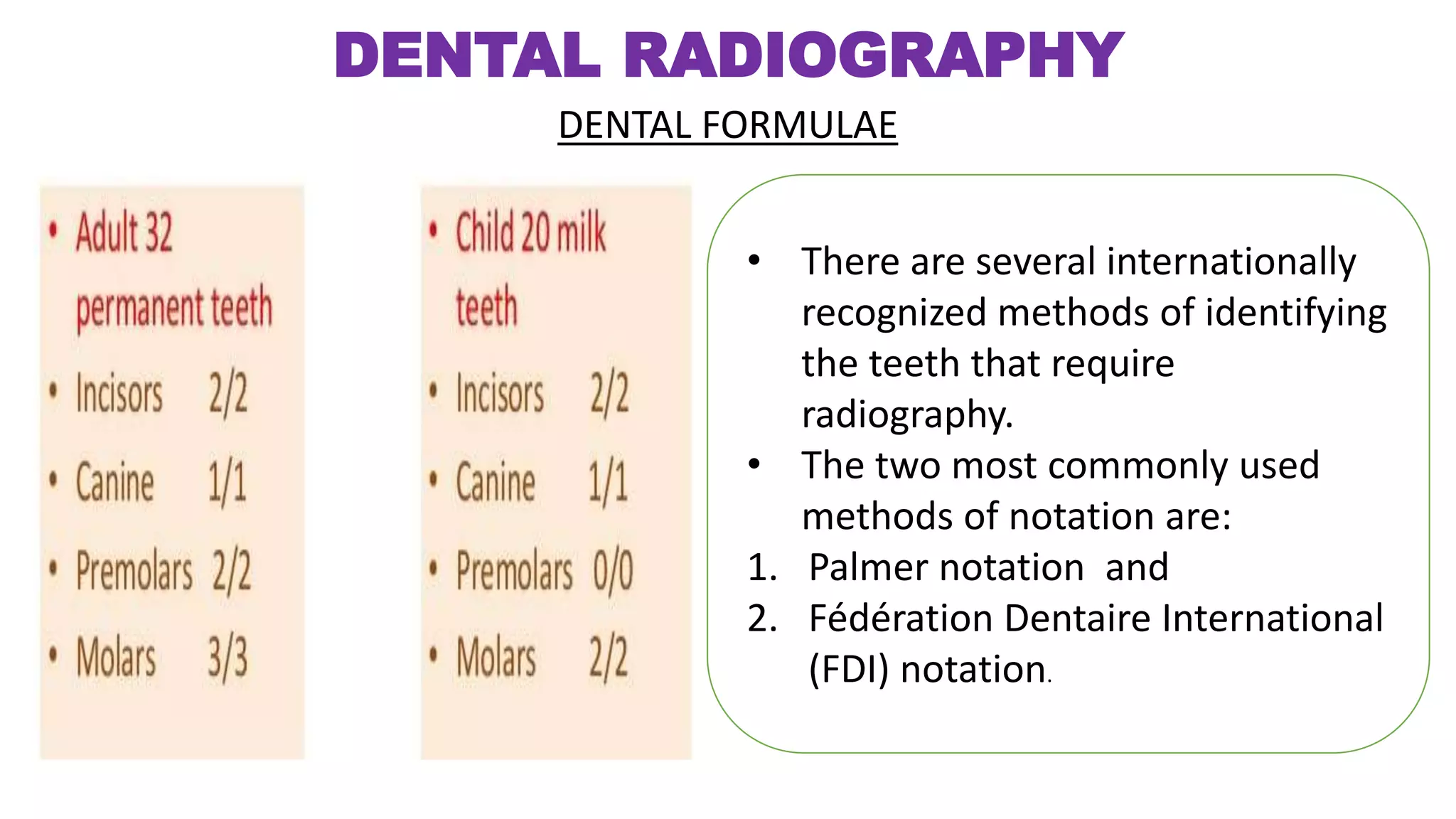 DENTAL RADIOGRAPHY

DENTAL FORMULAE

• Adult 32 permanent teeth
• Incisors 2/2
• Canine 1/1
• Premolars 2/2
• Molars 3/3

• Child 20 milk teeth
• Incisors 2/2
• Canine 1/1
• Premolars 0/0
• Molars 2/2

• There are several internationally recognized methods of identifying the teeth that require radiography.
• The two most commonly used methods of notation are:
1. Palmer notation and
2. Fédération Dentaire International (FDI) notation.